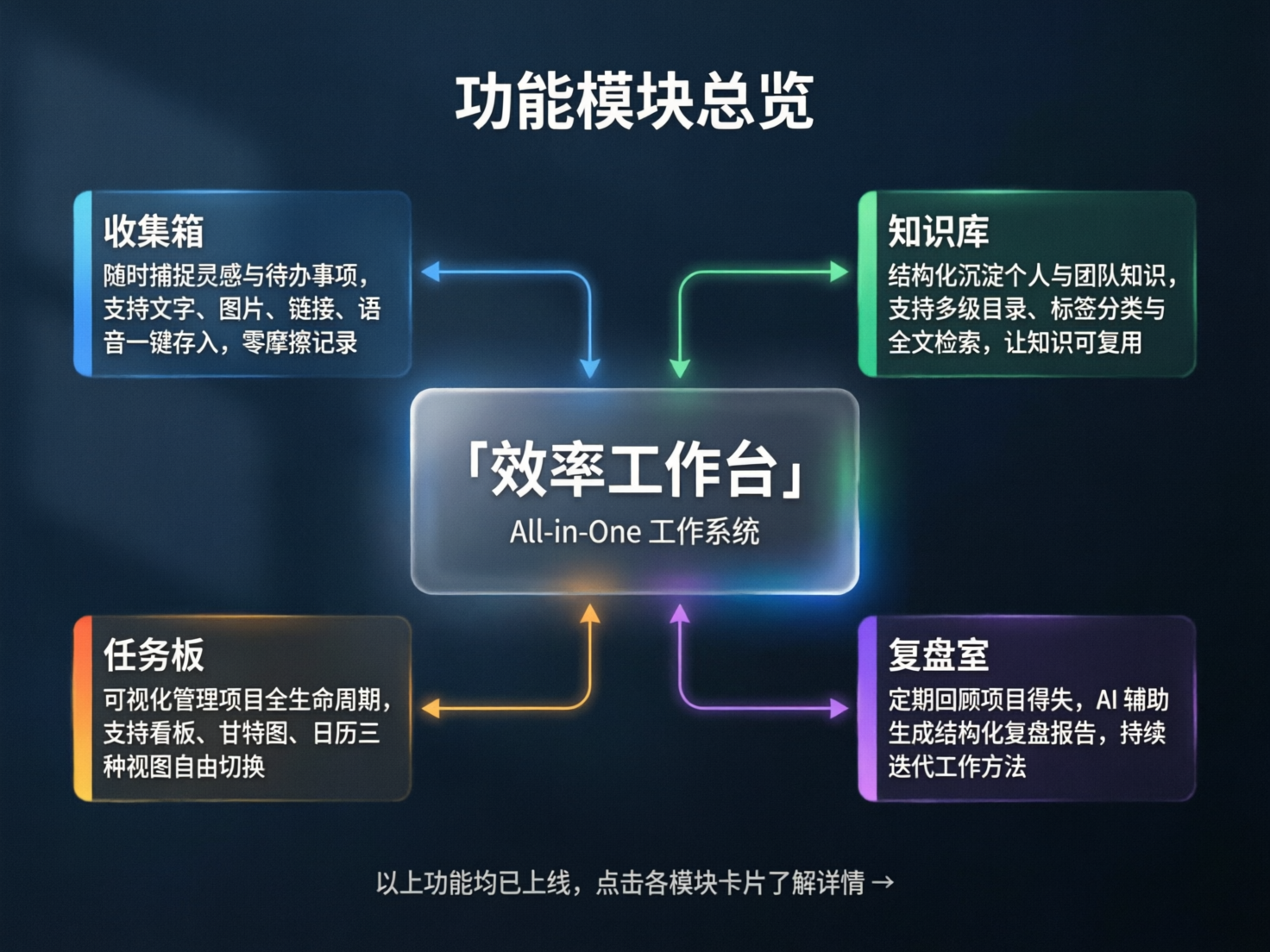 功能模块总览

收集箱
随时捕捉灵感与待办事项，支持文字、图片、链接、语音一键存入，零摩擦记录

知识库
结构化沉淀个人与团队知识，支持多级目录、标签分类与全文检索，让知识可复用

「效率工作台」
All-in-One 工作系统

任务板
可视化管理项目全生命周期，支持看板、甘特图、日历三种视图自由切换

复盘室
定期回顾项目得失，AI 辅助生成结构化复盘报告，持续迭代工作方法

以上功能均已上线，点击各模块卡片了解详情 →